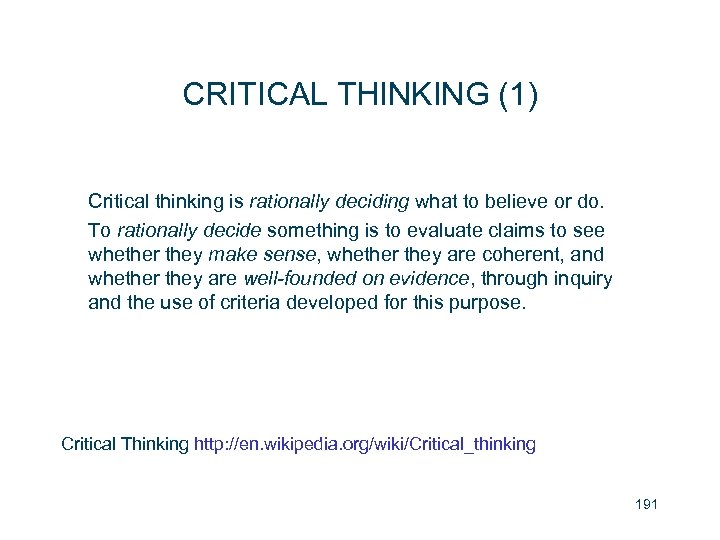 CRITICAL THINKING (1)

Critical thinking is rationally deciding what to believe or do.

To rationally decide something is to evaluate claims to see whether they make sense, whether they are coherent, and whether they are well-founded on evidence, through inquiry and the use of criteria developed for this purpose.

Critical Thinking http://en.wikipedia.org/wiki/Critical_thinking

191